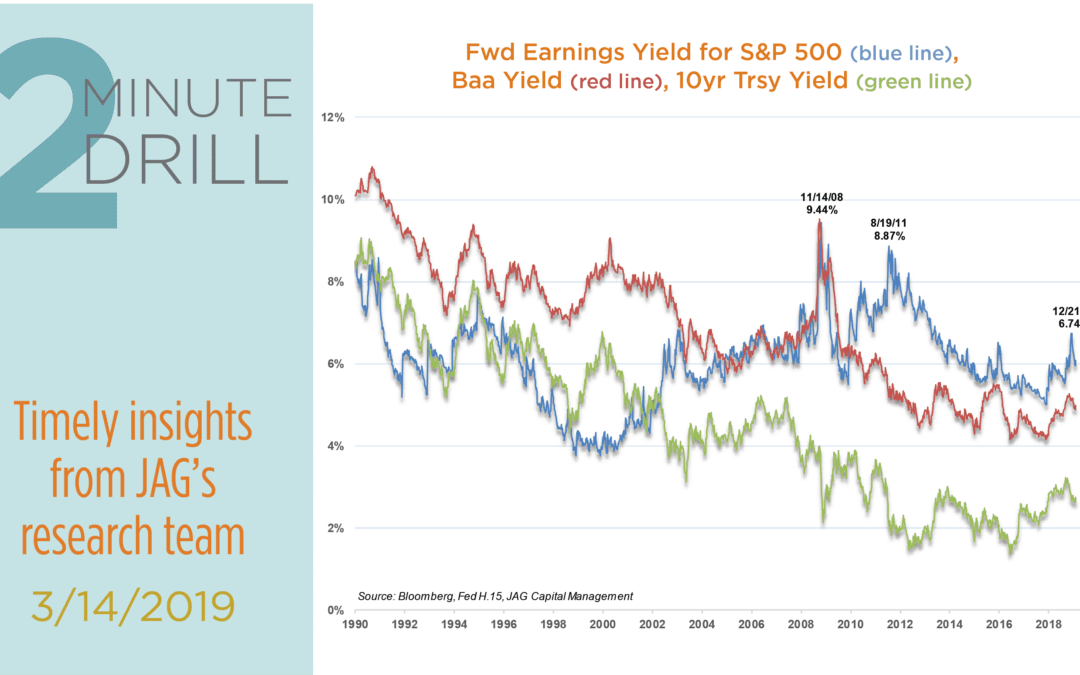 2 MINUTE DRILL

Timely insights from JAG's research team

3/14/2019

Fwd Earnings Yield for S&P 500 (blue line), Baa Yield (red line), 10yr Trsy Yield (green line)

12%
10%
8%
6%
4%
2%
0%

11/14/08
9.44%

8/19/11
8.87%

12/21
6.74

Source: Bloomberg, Fed H.15, JAG Capital Management

1990 1992 1994 1996 1998 2000 2002 2004 2006 2008 2010 2012 2014 2016 2018